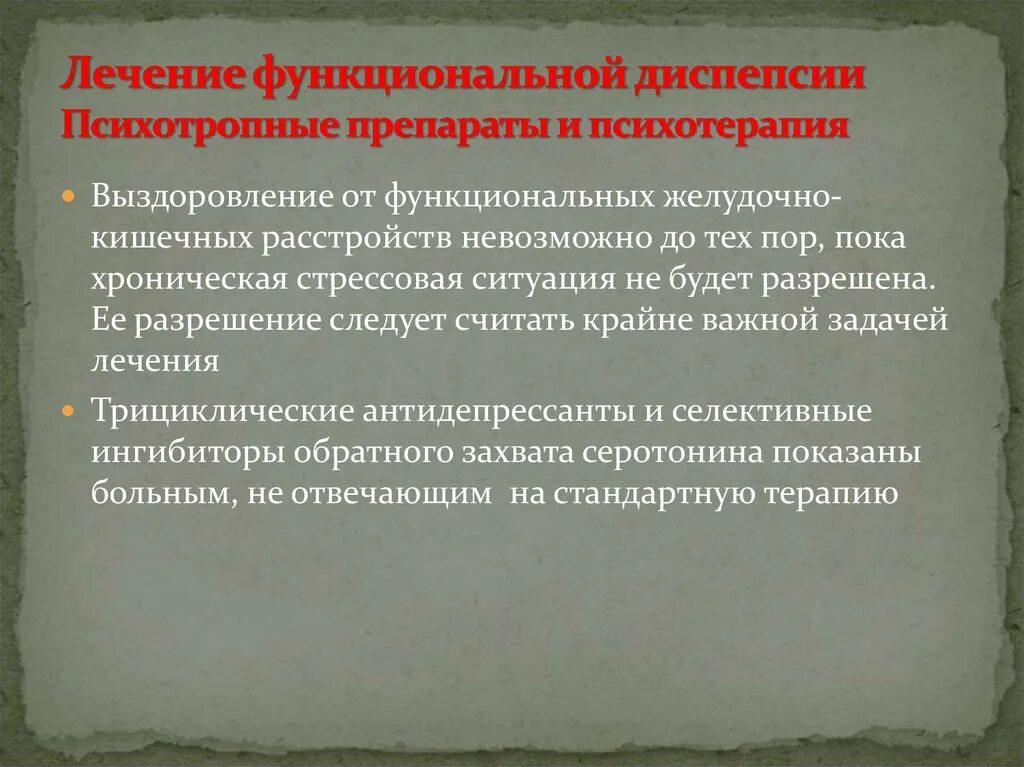 Лечение функциональной диспепсии
Психотропные препараты и психотерапия

Выздоровление от функциональных желудочно-кишечных расстройств невозможно до тех пор, пока хроническая стрессовая ситуация не будет разрешена. Ее разрешение следует считать крайне важной задачей лечения

Трициклические антидепрессанты и селективные ингибиторы обратного захвата серотонина показаны больным, не отвечающим на стандартную терапию